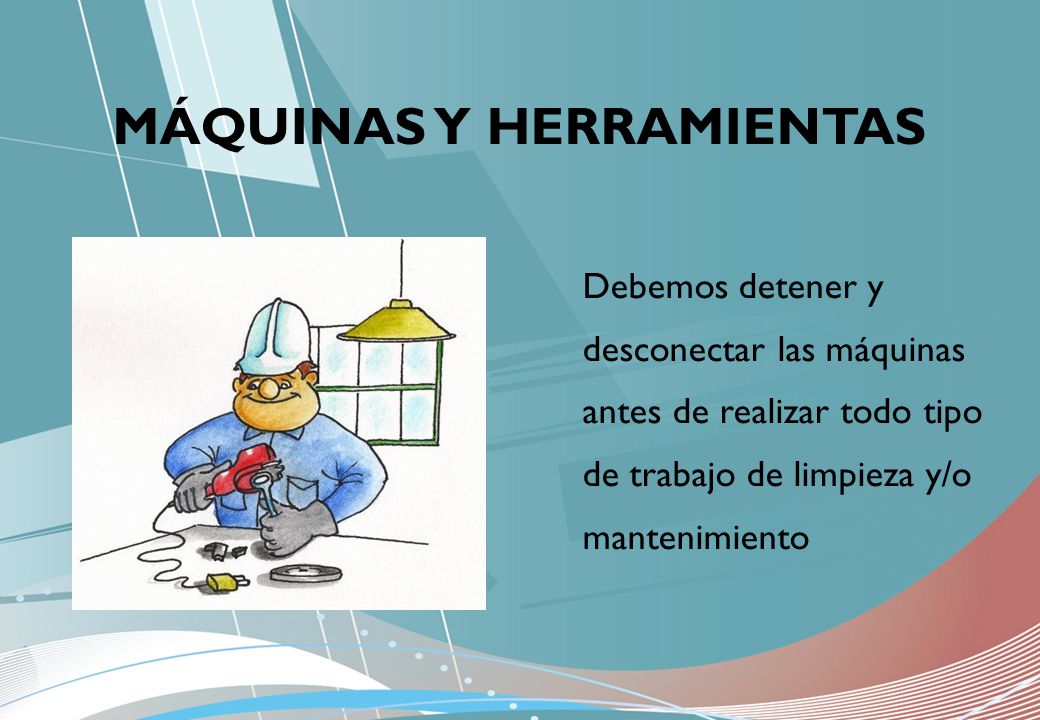 MÁQUINAS Y HERRAMIENTAS

Debemos detener y desconectar las máquinas antes de realizar todo tipo de trabajo de limpieza y/o mantenimiento